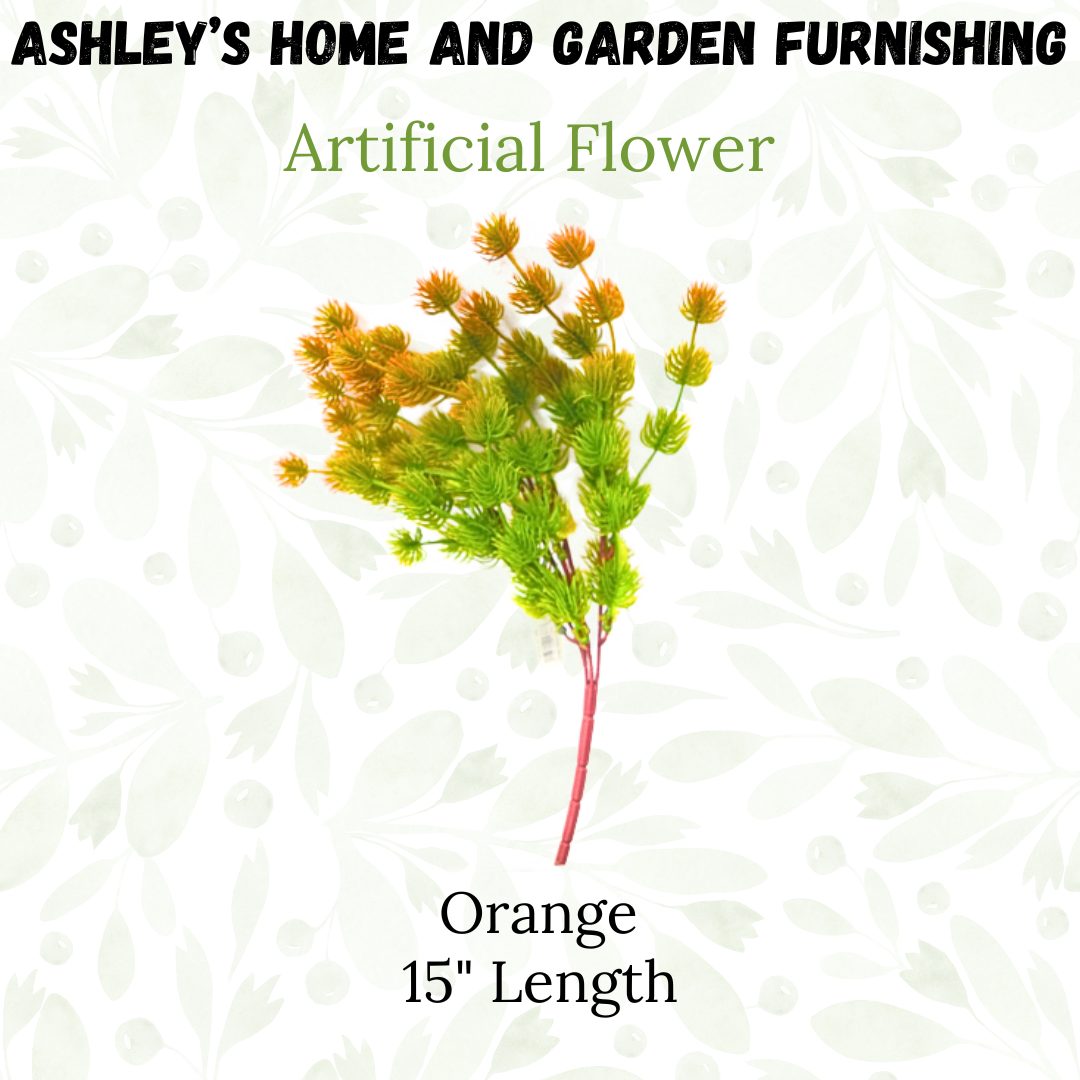 ASHLEY'S HOME AND GARDEN FURNISHING

Artificial Flower

Orange
15" Length